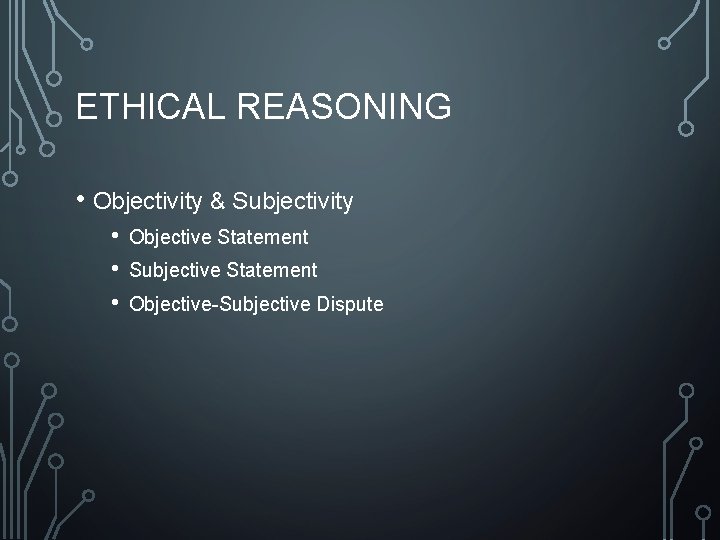 ETHICAL REASONING

• Objectivity & Subjectivity
  • Objective Statement
  • Subjective Statement
  • Objective-Subjective Dispute